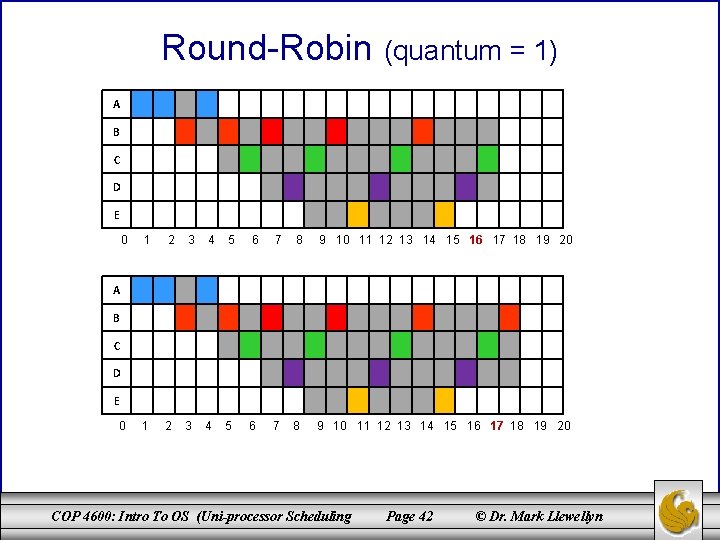 Round-Robin (quantum = 1)

A
B
C
D
E
0 1 2 3 4 5 6 7 8 9 10 11 12 13 14 15 16 17 18 19 20

A
B
C
D
E
0 1 2 3 4 5 6 7 8 9 10 11 12 13 14 15 16 17 18 19 20

COP 4600: Intro To OS (Uni-processor Scheduling Page 42 © Dr. Mark Llewellyn